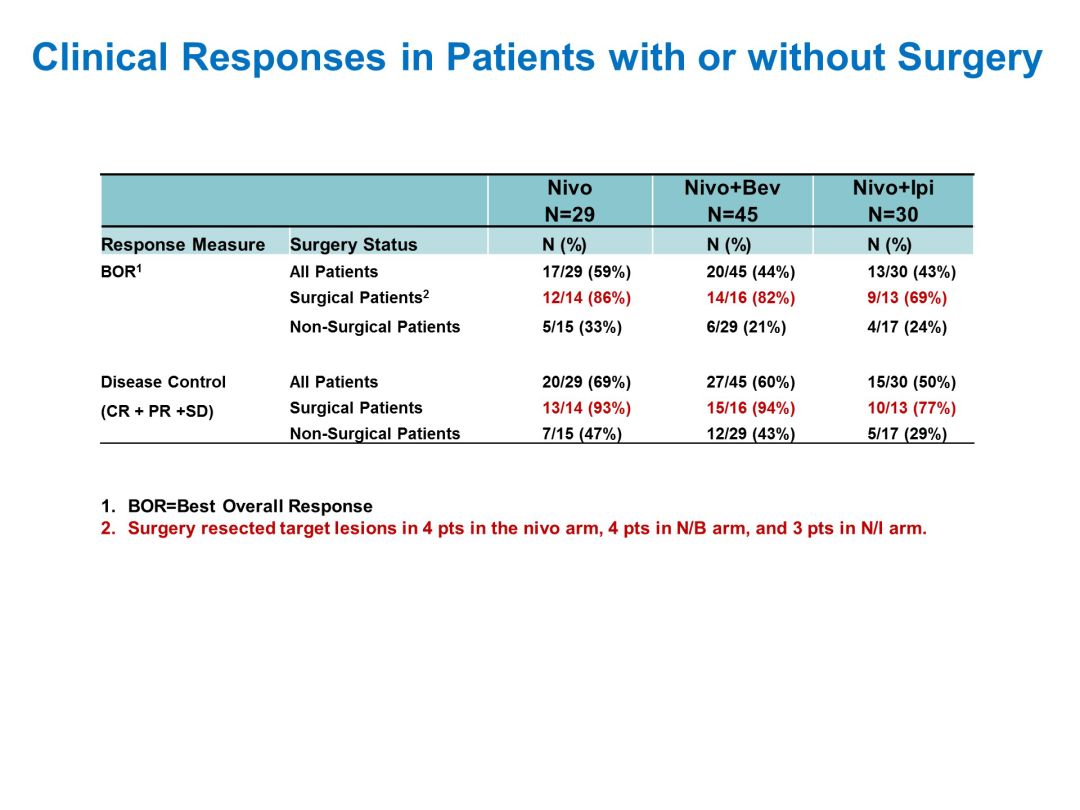 Clinical Responses in Patients with or without Surgery

| | | Nivo N=29 | Nivo+Bev N=45 | Nivo+Ipi N=30 |
|---|---|---|---|---|
| Response Measure | Surgery Status | N (%) | N (%) | N (%) |
| BOR$^1$ | All Patients | 17/29 (59%) | 20/45 (44%) | 13/30 (43%) |
| | Surgical Patients$^2$ | 12/14 (86%) | 14/16 (82%) | 9/13 (69%) |
| | Non-Surgical Patients | 5/15 (33%) | 6/29 (21%) | 4/17 (24%) |
| Disease Control | All Patients | 20/29 (69%) | 27/45 (60%) | 15/30 (50%) |
| (CR + PR +SD) | Surgical Patients | 13/14 (93%) | 15/16 (94%) | 10/13 (77%) |
| | Non-Surgical Patients | 7/15 (47%) | 12/29 (43%) | 5/17 (29%) |

1. BOR=Best Overall Response
2. Surgery resected target lesions in 4 pts in the nivo arm, 4 pts in N/B arm, and 3 pts in N/I arm.